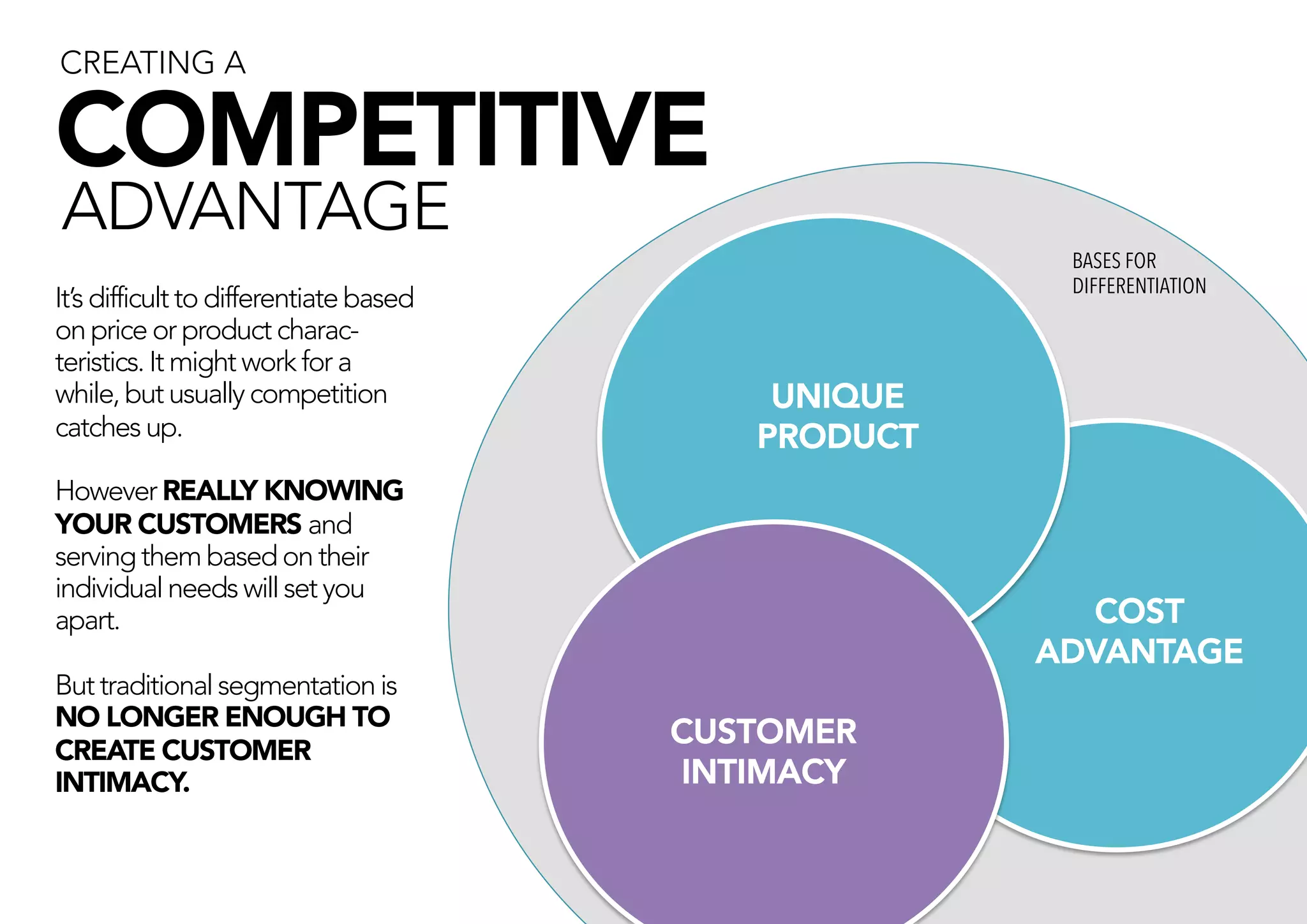 CREATING A
COMPETITIVE
ADVANTAGE

It's difficult to differentiate based on price or product characteristics. It might work for a while, but usually competition catches up.

However REALLY KNOWING YOUR CUSTOMERS and serving them based on their individual needs will set you apart.

But traditional segmentation is NO LONGER ENOUGH TO CREATE CUSTOMER INTIMACY.

BASES FOR DIFFERENTIATION

UNIQUE PRODUCT

COST ADVANTAGE

CUSTOMER INTIMACY